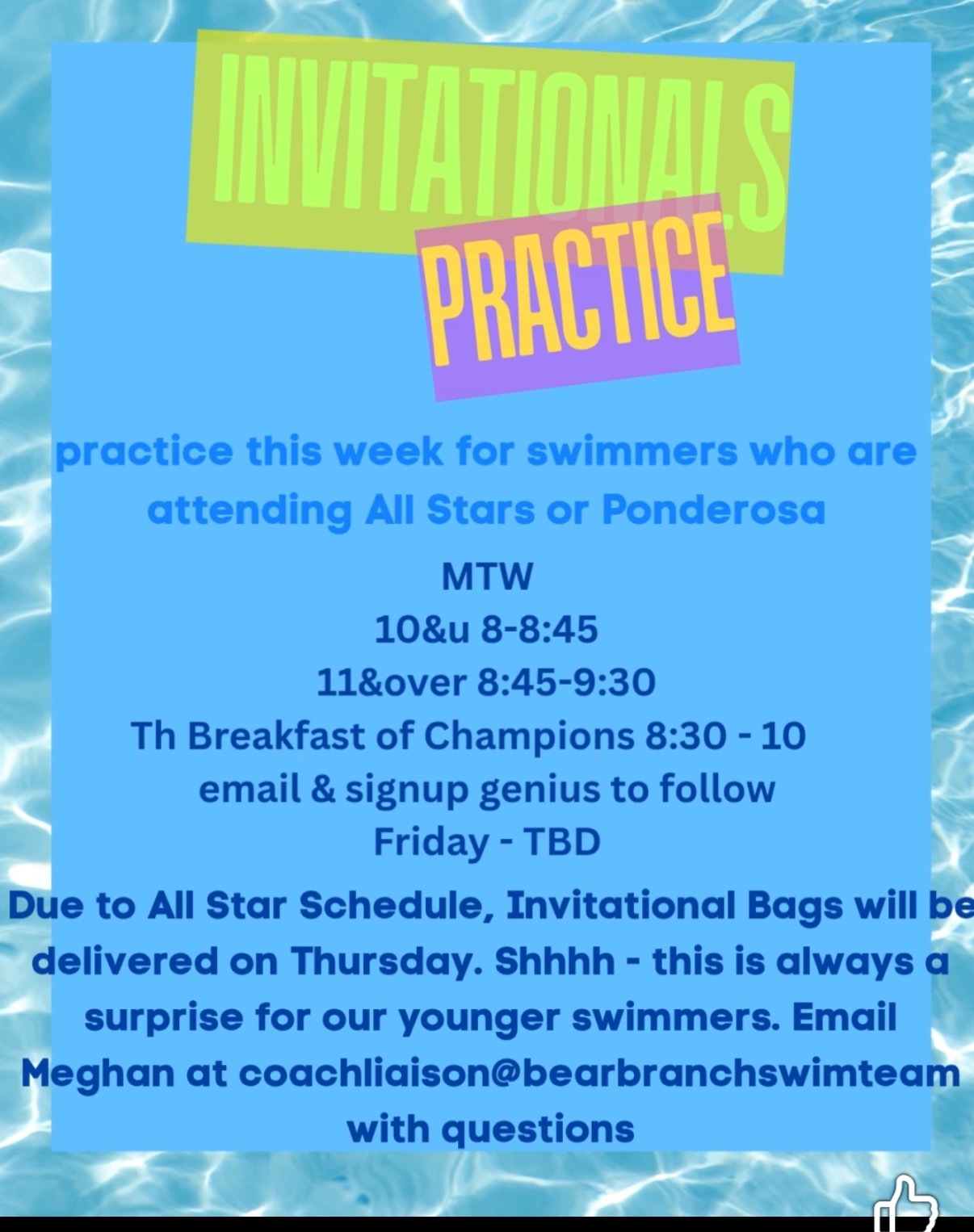 INVITATIONALS
PRACTICE

practice this week for swimmers who are attending All Stars or Ponderosa

MTW
10&u 8-8:45
11&over 8:45-9:30
Th Breakfast of Champions 8:30 - 10
email & signup genius to follow
Friday - TBD

Due to All Star Schedule, Invitational Bags will be delivered on Thursday. Shhhh - this is always a surprise for our younger swimmers. Email Meghan at coachliaison@bearbranchswimteam with questions